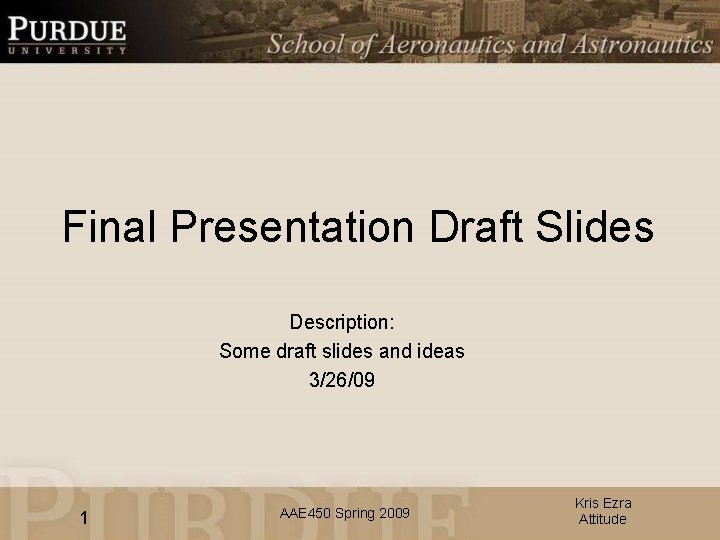 PURDUE
UNIVERSITY
School of Aeronautics and Astronautics

Final Presentation Draft Slides

Description:
Some draft slides and ideas
3/26/09

PURDUE

1

AAE450 Spring 2009

Kris Ezra
Attitude